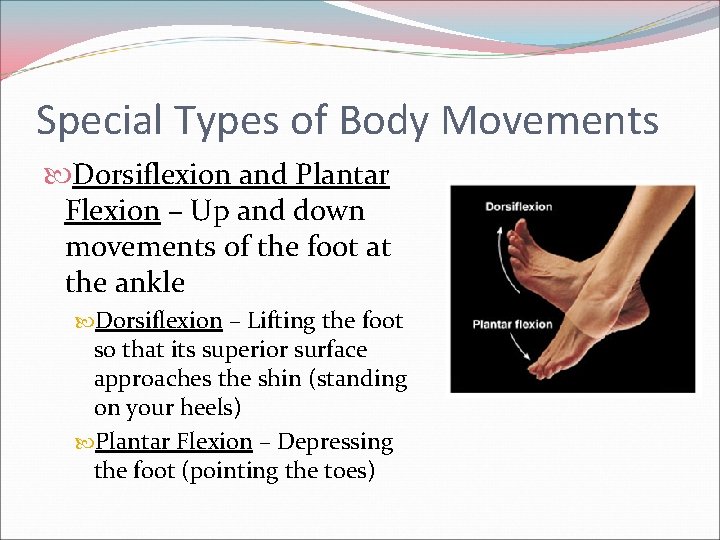 Special Types of Body Movements

Dorsiflexion and Plantar Flexion – Up and down movements of the foot at the ankle

Dorsiflexion – Lifting the foot so that its superior surface approaches the shin (standing on your heels)

Plantar Flexion – Depressing the foot (pointing the toes)

Dorsiflexion

Plantar flexion